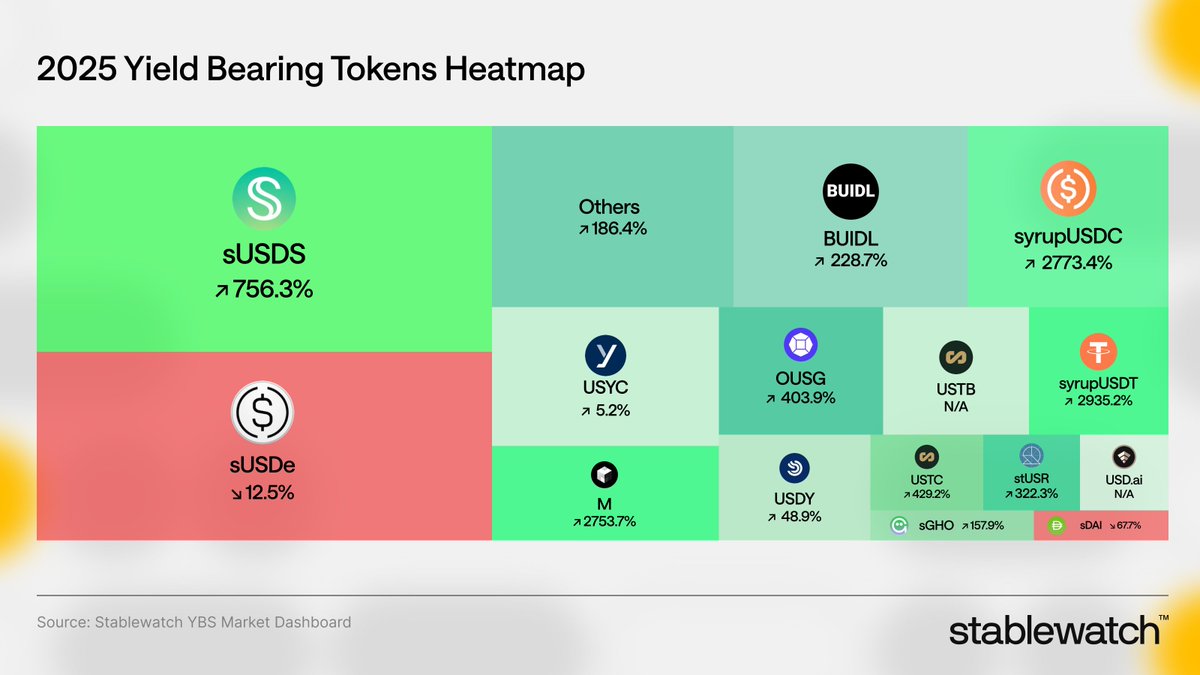 2025 Yield Bearing Tokens Heatmap

sUSDS
↗ 756.3%

sUSDe
↘ 12.5%

Others
↗ 186.4%

BUIDL
BUIDL
↗ 228.7%

syrupUSDC
↗ 2773.4%

USYC
↗ 5.2%

OUSG
↗ 403.9%

USTB
N/A

syrupUSDT
↗ 2935.2%

M
↗ 2753.7%

USDY
↗ 48.9%

USTC
↗ 429.2%

stUSR
↗ 322.3%

USD.ai
N/A

sGHO ↗ 157.9%

sDAI ↘ 67.7%

Source: Stablewatch YBS Market Dashboard

stablewatch™